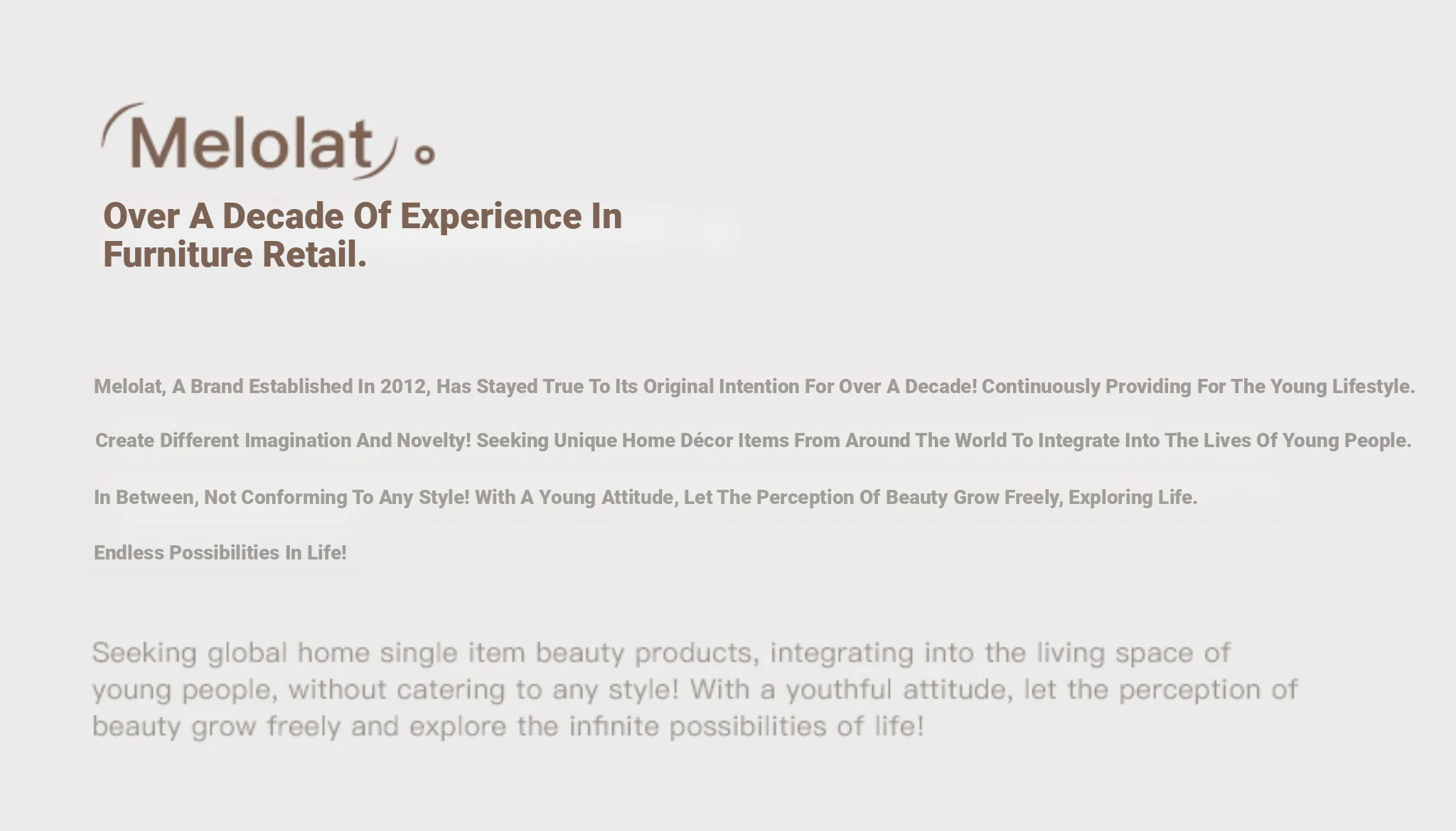 Melolat

Over A Decade Of Experience In Furniture Retail.

Melolat, A Brand Established In 2012, Has Stayed True To Its Original Intention For Over A Decade! Continuously Providing For The Young Lifestyle.

Create Different Imagination And Novelty! Seeking Unique Home Décor Items From Around The World To Integrate Into The Lives Of Young People.

In Between, Not Conforming To Any Style! With A Young Attitude, Let The Perception Of Beauty Grow Freely, Exploring Life.

Endless Possibilities In Life!

Seeking global home single item beauty products, integrating into the living space of young people, without catering to any style! With a youthful attitude, let the perception of beauty grow freely and explore the infinite possibilities of life!